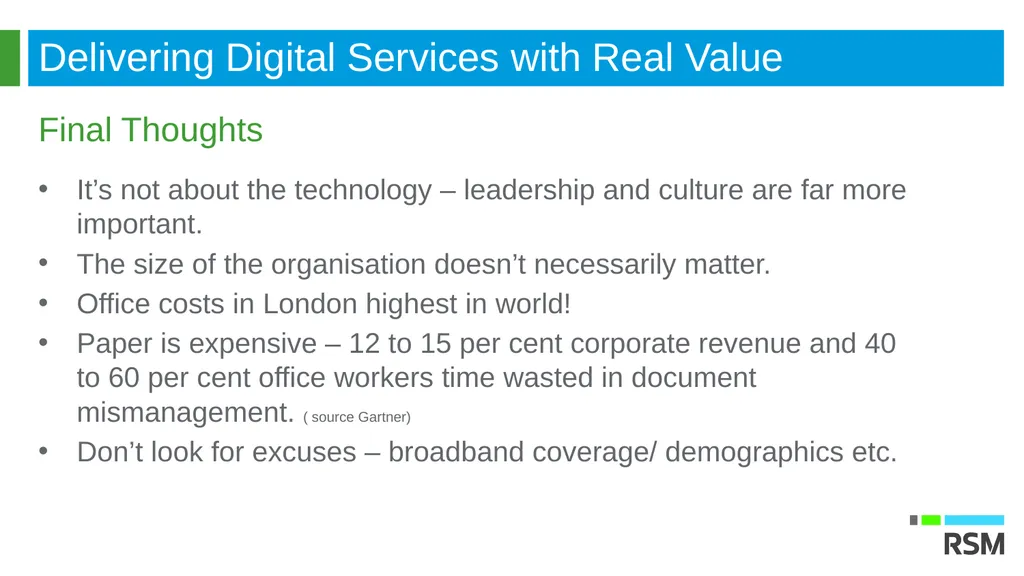 Delivering Digital Services with Real Value

Final Thoughts

• It’s not about the technology – leadership and culture are far more important.
• The size of the organisation doesn’t necessarily matter.
• Office costs in London highest in world!
• Paper is expensive – 12 to 15 per cent corporate revenue and 40 to 60 per cent office workers time wasted in document mismanagement. ( source Gartner)
• Don’t look for excuses – broadband coverage/ demographics etc.

RSM